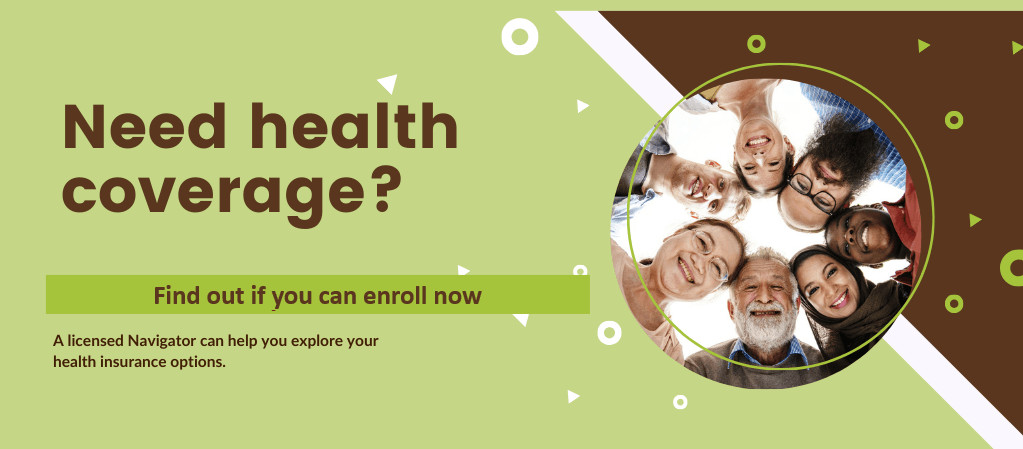 Need health coverage?

Find out if you can enroll now

A licensed Navigator can help you explore your health insurance options.